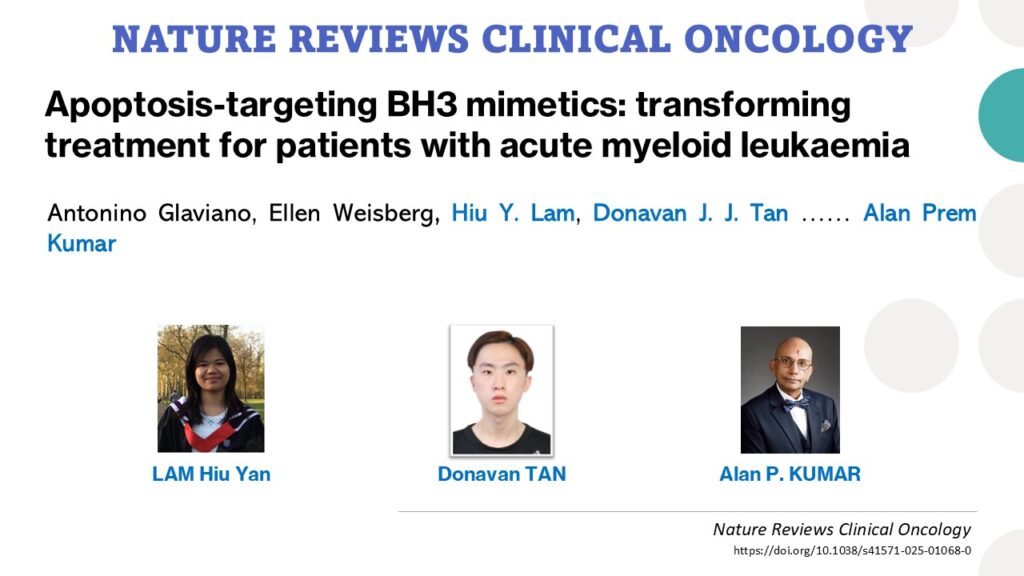 NATURE REVIEWS CLINICAL ONCOLOGY

Apoptosis-targeting BH3 mimetics: transforming treatment for patients with acute myeloid leukaemia

Antonino Glaviano, Ellen Weisberg, Hiu Y. Lam, Donavan J. J. Tan …… Alan Prem Kumar

LAM Hiu Yan

Donavan TAN

Alan P. KUMAR

Nature Reviews Clinical Oncology
https://doi.org/10.1038/s41571-025-01068-0